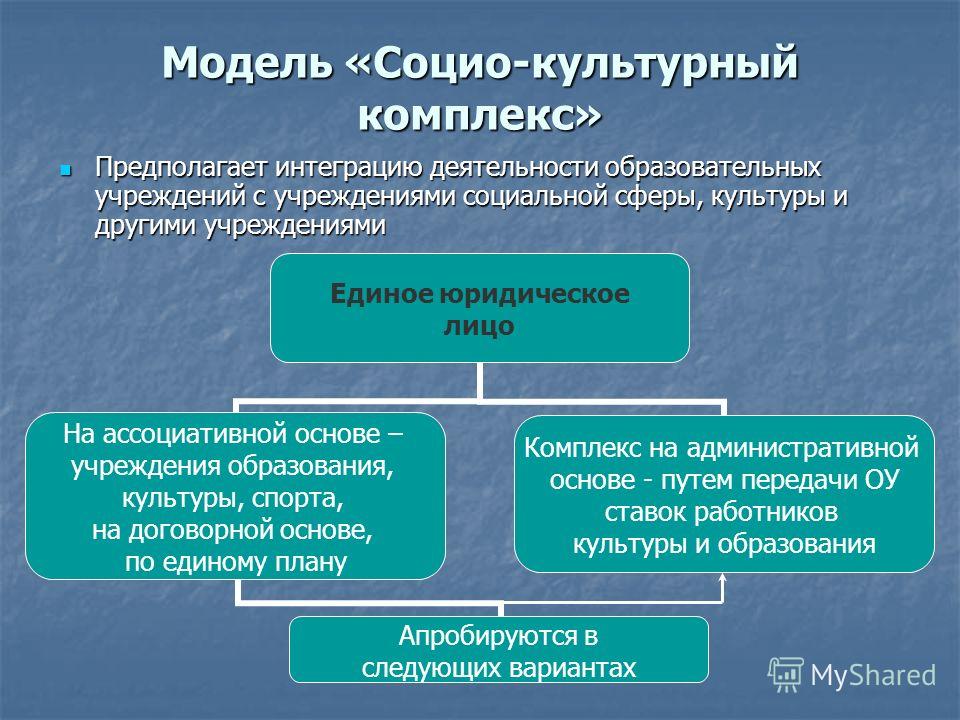 Модель «Социо-культурный комплекс»

Предполагает интеграцию деятельности образовательных учреждений с учреждениями социальной сферы, культуры и другими учреждениями

Единое юридическое лицо

На ассоциативной основе – учреждения образования, культуры, спорта, на договорной основе, по единому плану

Комплекс на административной основе - путем передачи ОУ ставок работников культуры и образования

Апробируются в следующих вариантах

MyShared